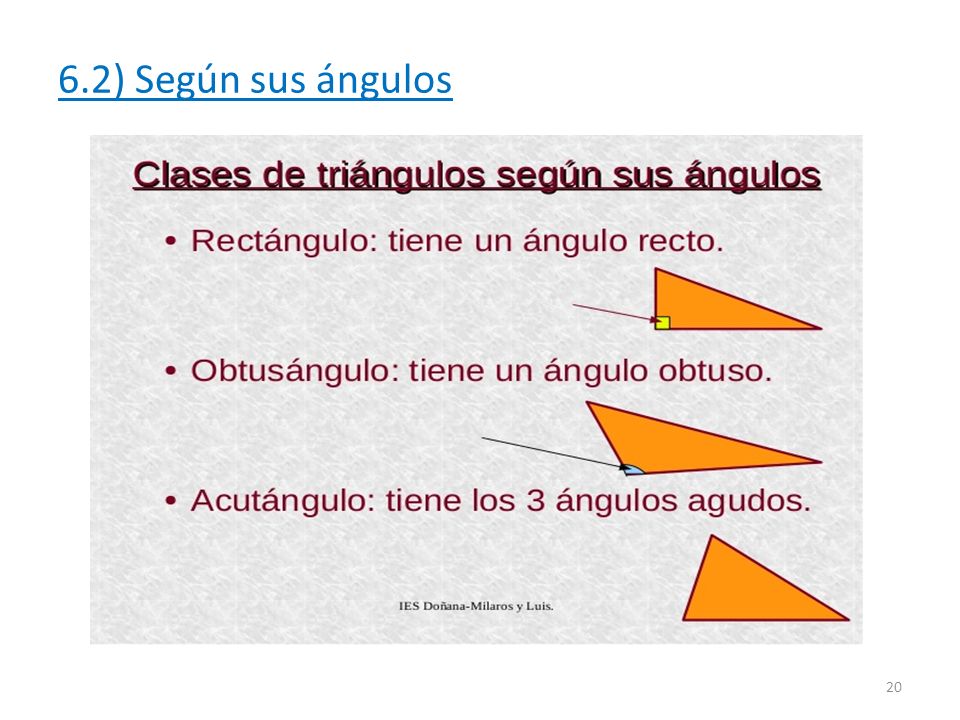 6.2) Según sus ángulos

Clases de triángulos según sus ángulos

• Rectángulo: tiene un ángulo recto.

• Obtusángulo: tiene un ángulo obtuso.

• Acutángulo: tiene los 3 ángulos agudos.

IES Doñana-Milaros y Luis.

20